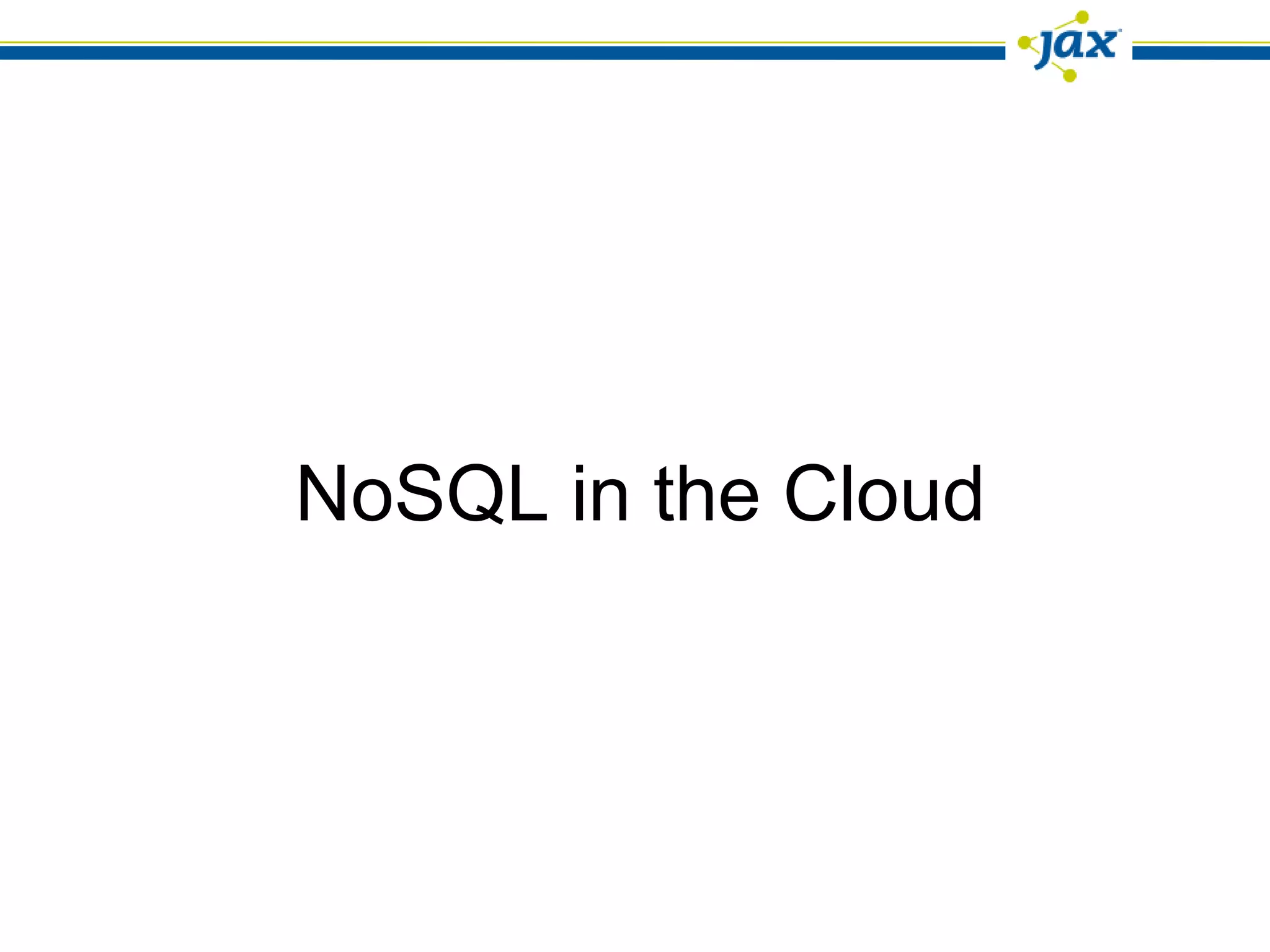 jax

NoSQL in the Cloud